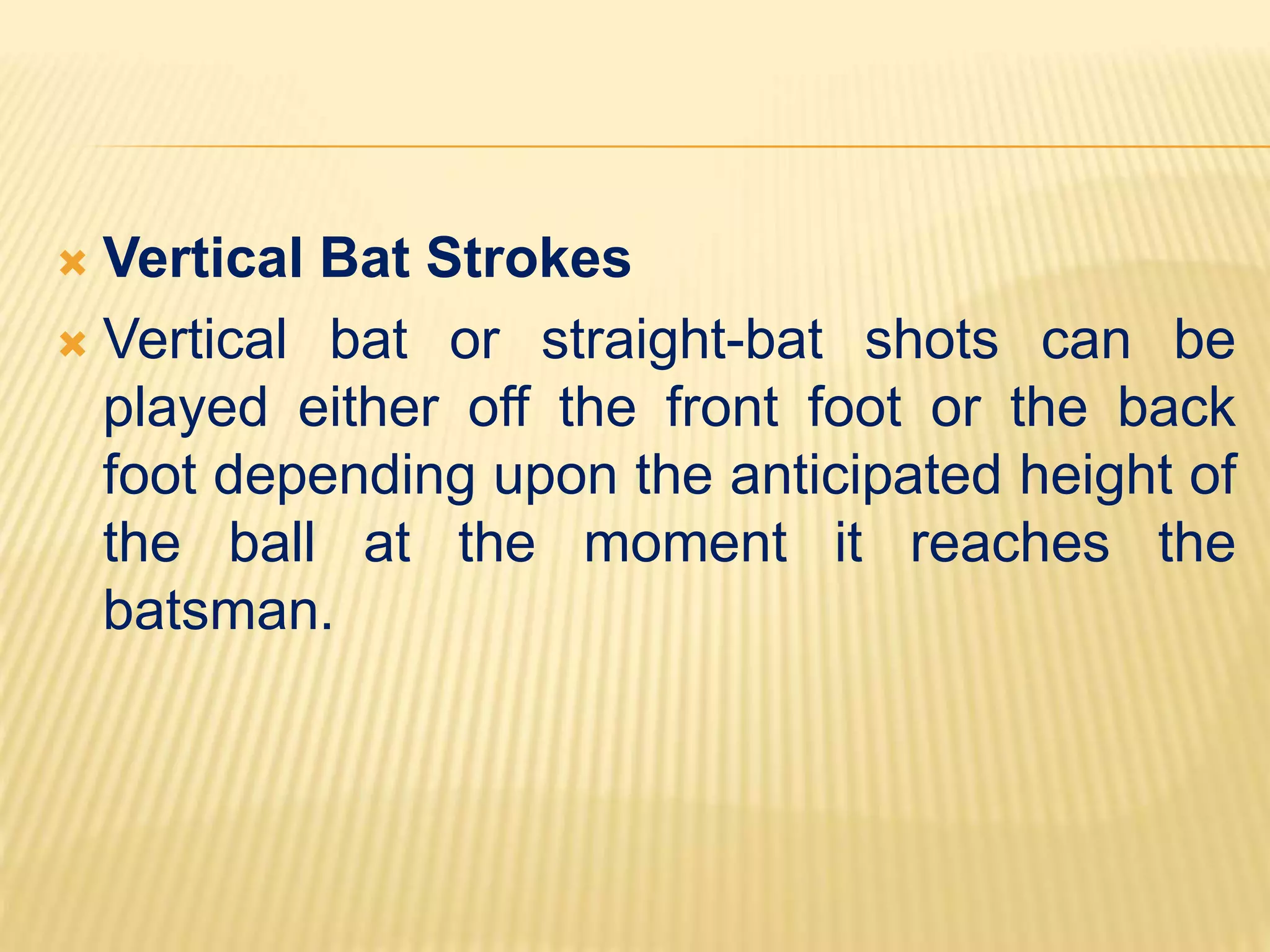 Vertical Bat Strokes

Vertical bat or straight-bat shots can be played either off the front foot or the back foot depending upon the anticipated height of the ball at the moment it reaches the batsman.